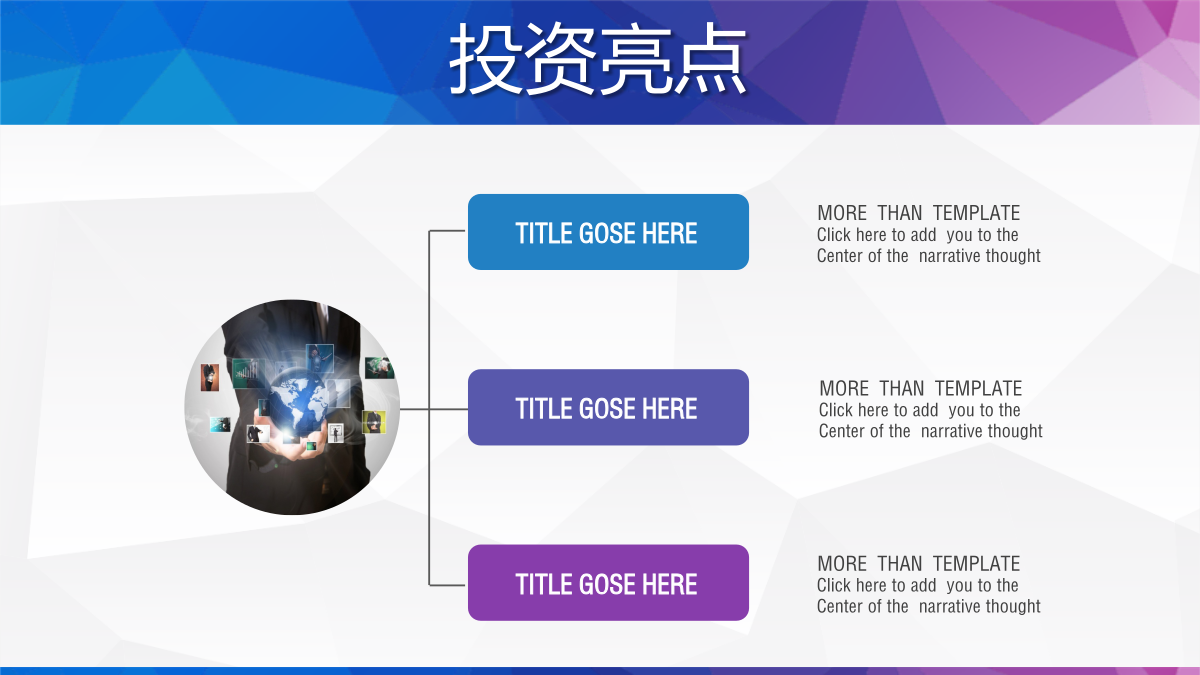 投资亮点

TITLE GOSE HERE

MORE THAN TEMPLATE
Click here to add you to the Center of the narrative thought

TITLE GOSE HERE

MORE THAN TEMPLATE
Click here to add you to the Center of the narrative thought

TITLE GOSE HERE

MORE THAN TEMPLATE
Click here to add you to the Center of the narrative thought